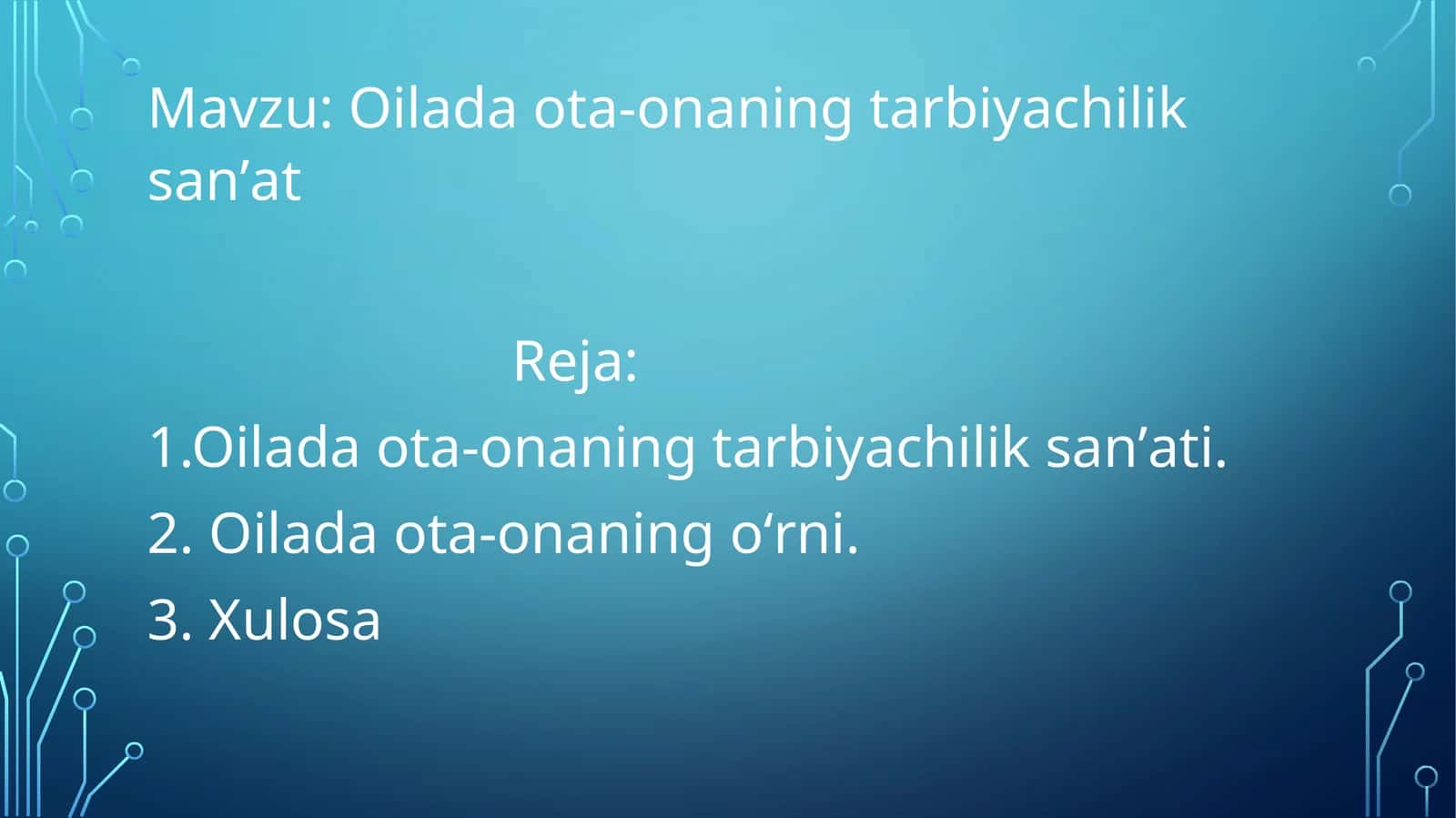 Mavzu: Oilada ota-onaning tarbiyachilik san’at

Reja:

1.Oilada ota-onaning tarbiyachilik san’ati.

2. Oilada ota-onaning o‘rni.

3. Xulosa